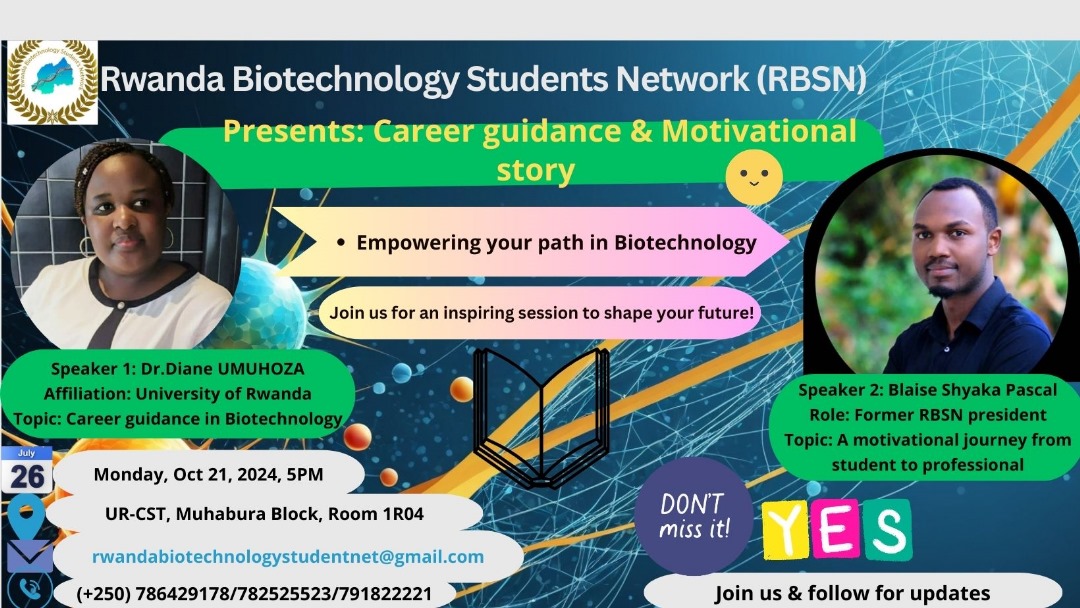 Rwanda Biotechnology Students Network (RBSN)

Presents: Career guidance & Motivational story

• Empowering your path in Biotechnology

Join us for an inspiring session to shape your future!

Speaker 1: Dr.Diane UMUHOZA
Affiliation: University of Rwanda
Topic: Career guidance in Biotechnology

Speaker 2: Blaise Shyaka Pascal
Role: Former RBSN president
Topic: A motivational journey from student to professional

July
26

Monday, Oct 21, 2024, 5PM

UR-CST, Muhabura Block, Room 1R04

rwandabiotechnologystudentnet@gmail.com

(+250) 786429178/782525523/791822221

DON'T miss it!

YES

Join us & follow for updates